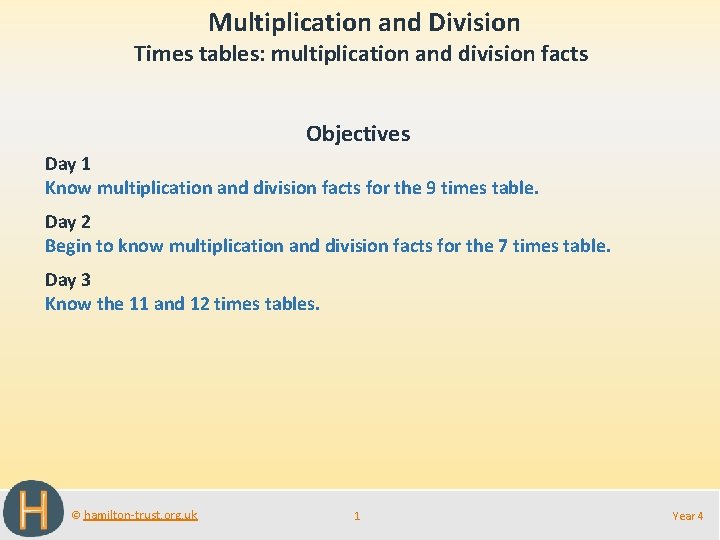 Multiplication and Division
Times tables: multiplication and division facts

Objectives

Day 1
Know multiplication and division facts for the 9 times table.

Day 2
Begin to know multiplication and division facts for the 7 times table.

Day 3
Know the 11 and 12 times tables.

H

© hamilton-trust.org.uk 1 Year 4